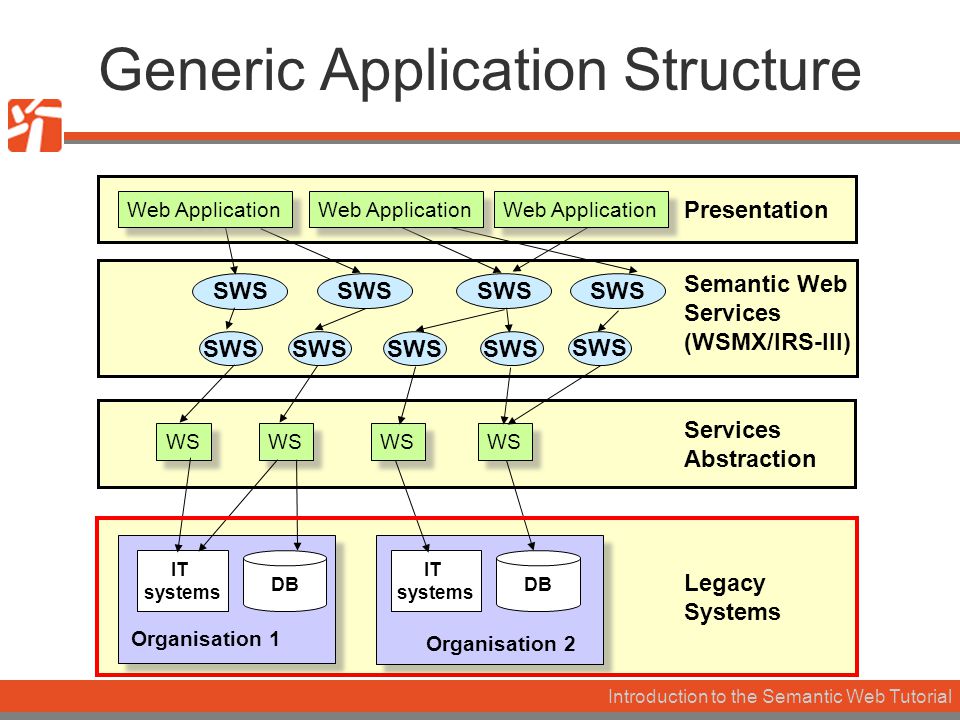 Generic Application Structure

Web Application
Web Application
Web Application
Presentation

SWS
SWS
SWS
SWS
SWS
SWS
SWS
SWS
SWS
Semantic Web Services (WSMX/IRS-III)

WS
WS
WS
WS
Services Abstraction

IT systems
DB
Organisation 1
IT systems
DB
Organisation 2
Legacy Systems

Introduction to the Semantic Web Tutorial